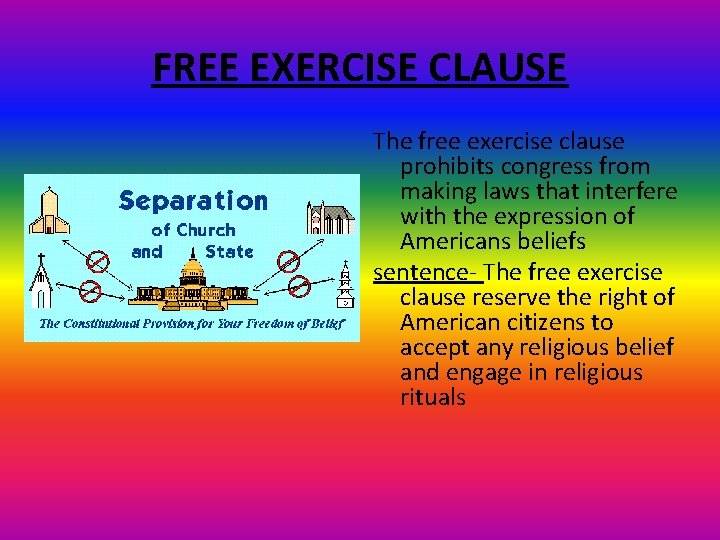 FREE EXERCISE CLAUSE

Separation of Church and State

The Constitutional Provision for Your Freedom of Belief

The free exercise clause prohibits congress from making laws that interfere with the expression of Americans beliefs

sentence- The free exercise clause reserve the right of American citizens to accept any religious belief and engage in religious rituals